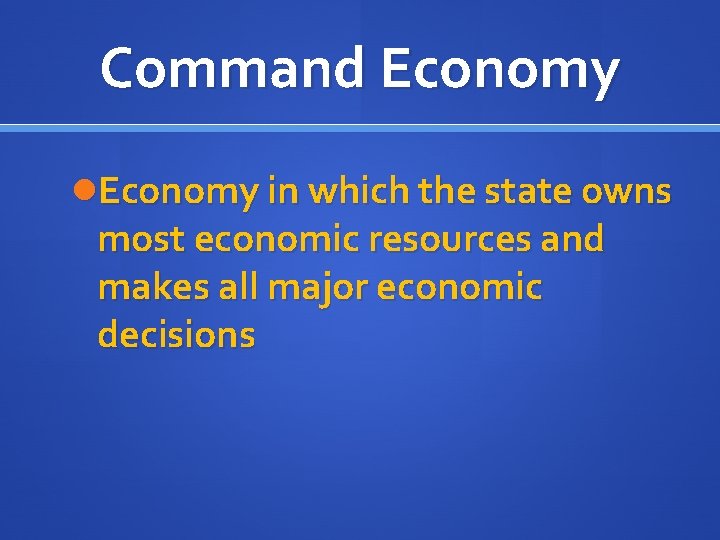 Command Economy

Economy in which the state owns most economic resources and makes all major economic decisions